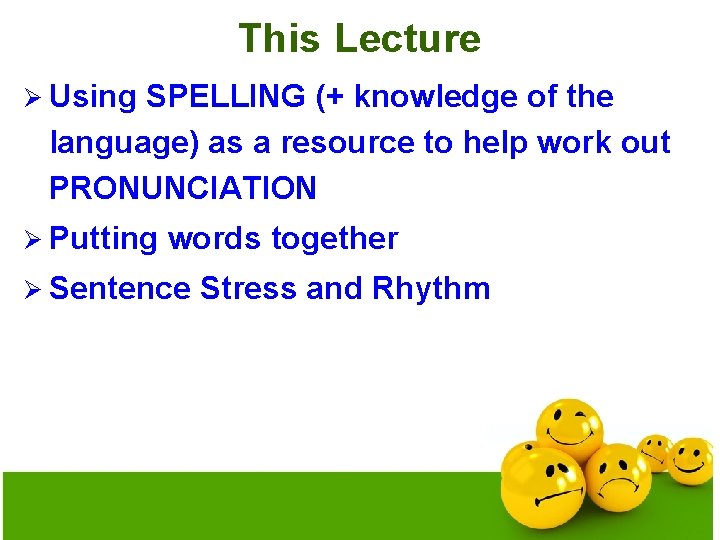 This Lecture

➢ Using SPELLING (+ knowledge of the language) as a resource to help work out PRONUNCIATION

➢ Putting words together

➢ Sentence Stress and Rhythm